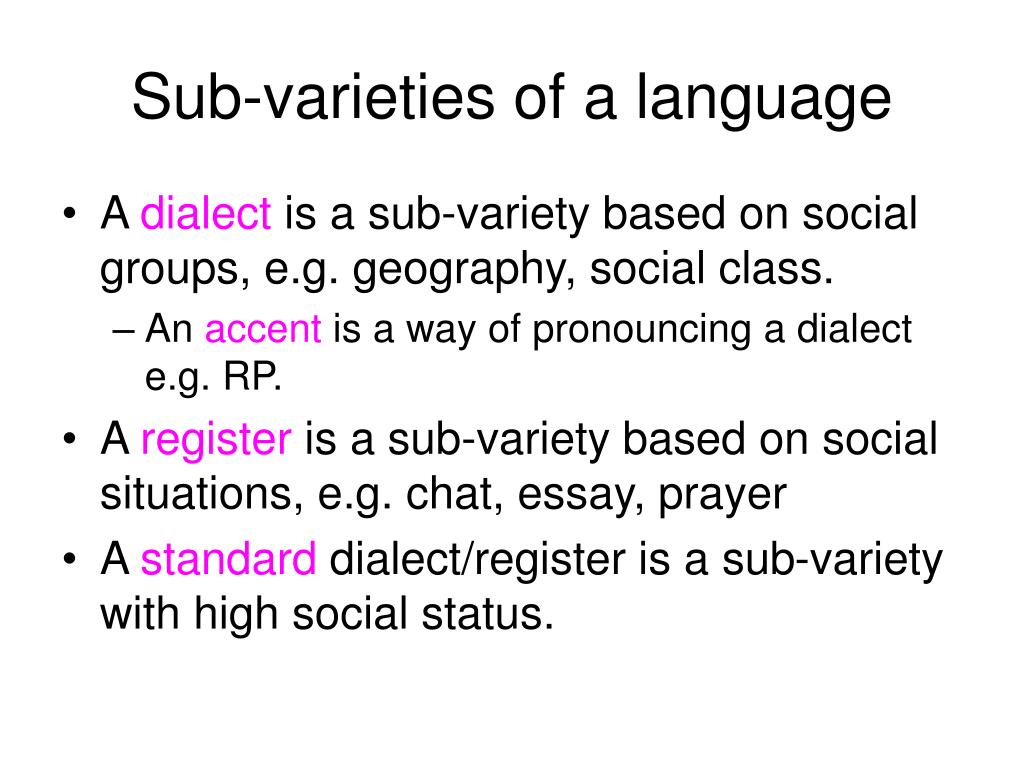 Sub-varieties of a language

• A dialect is a sub-variety based on social groups, e.g. geography, social class.
– An accent is a way of pronouncing a dialect e.g. RP.
• A register is a sub-variety based on social situations, e.g. chat, essay, prayer
• A standard dialect/register is a sub-variety with high social status.